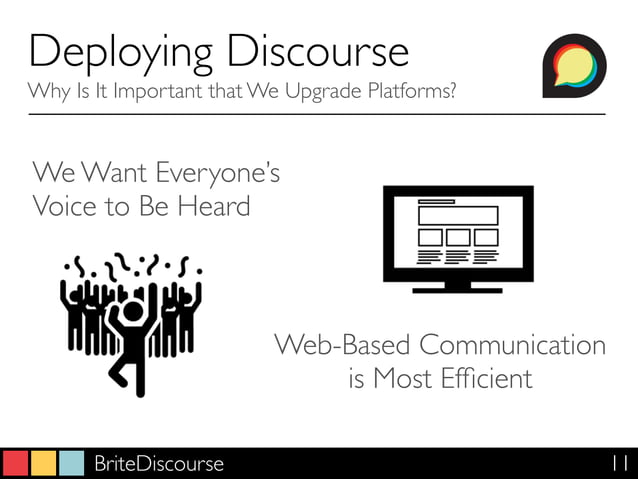 Deploying Discourse
Why Is It Important that We Upgrade Platforms?

We Want Everyone's Voice to Be Heard

Web-Based Communication is Most Efficient

BriteDiscourse

11